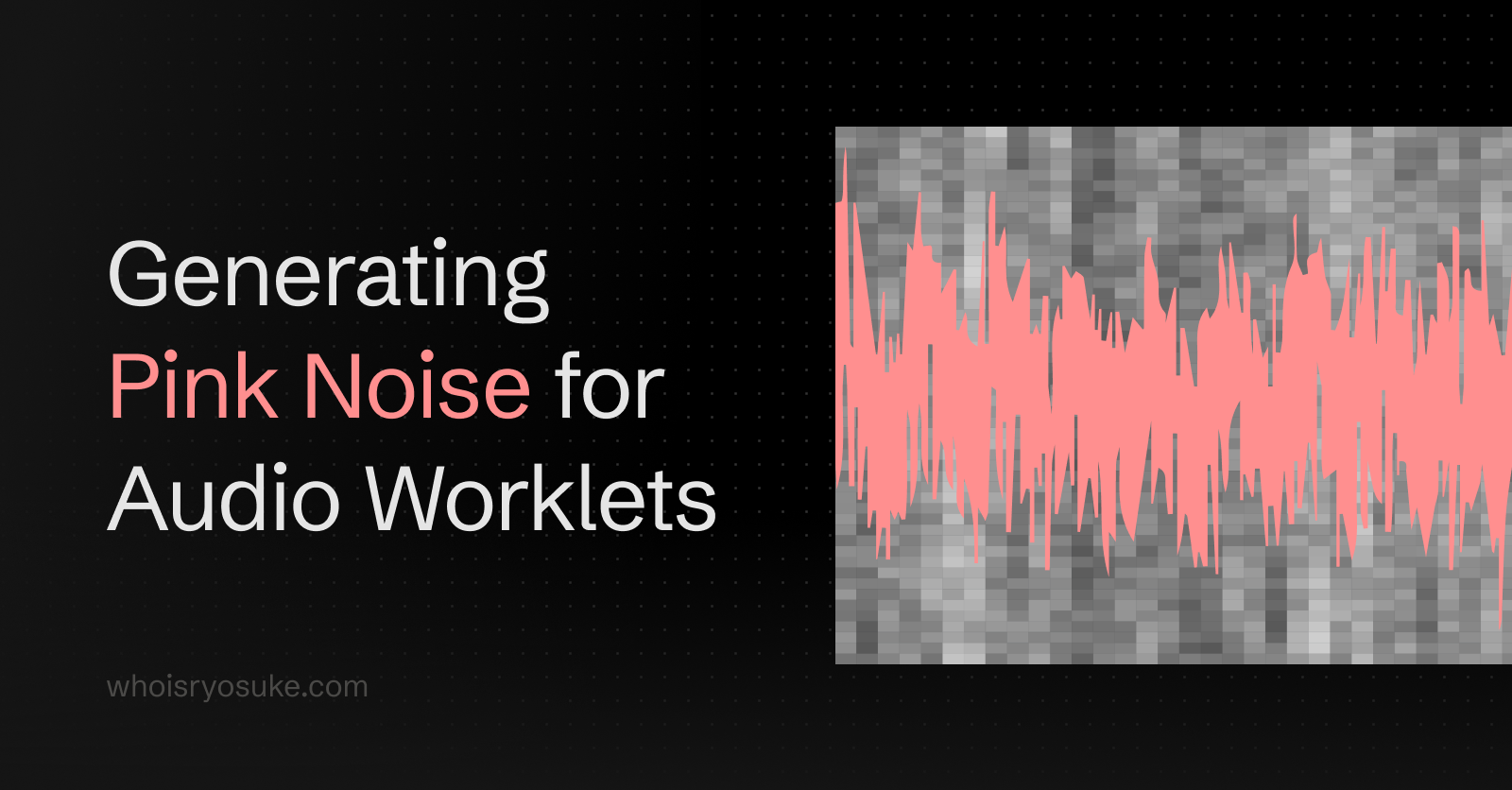 Generating
Pink Noise for
Audio Worklets

whoisryosuke.com